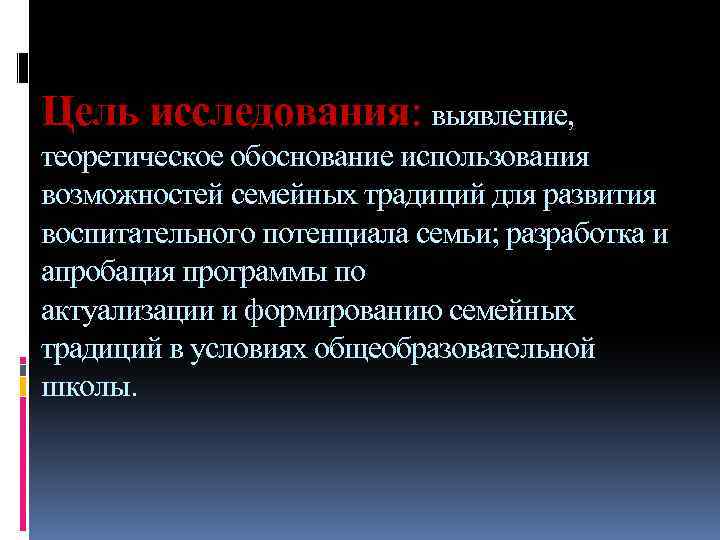 Цель исследования: выявление, теоретическое обоснование использования возможностей семейных традиций для развития воспитательного потенциала семьи; разработка и апробация программы по
актуализации и формированию семейных традиций в условиях общеобразовательной школы.